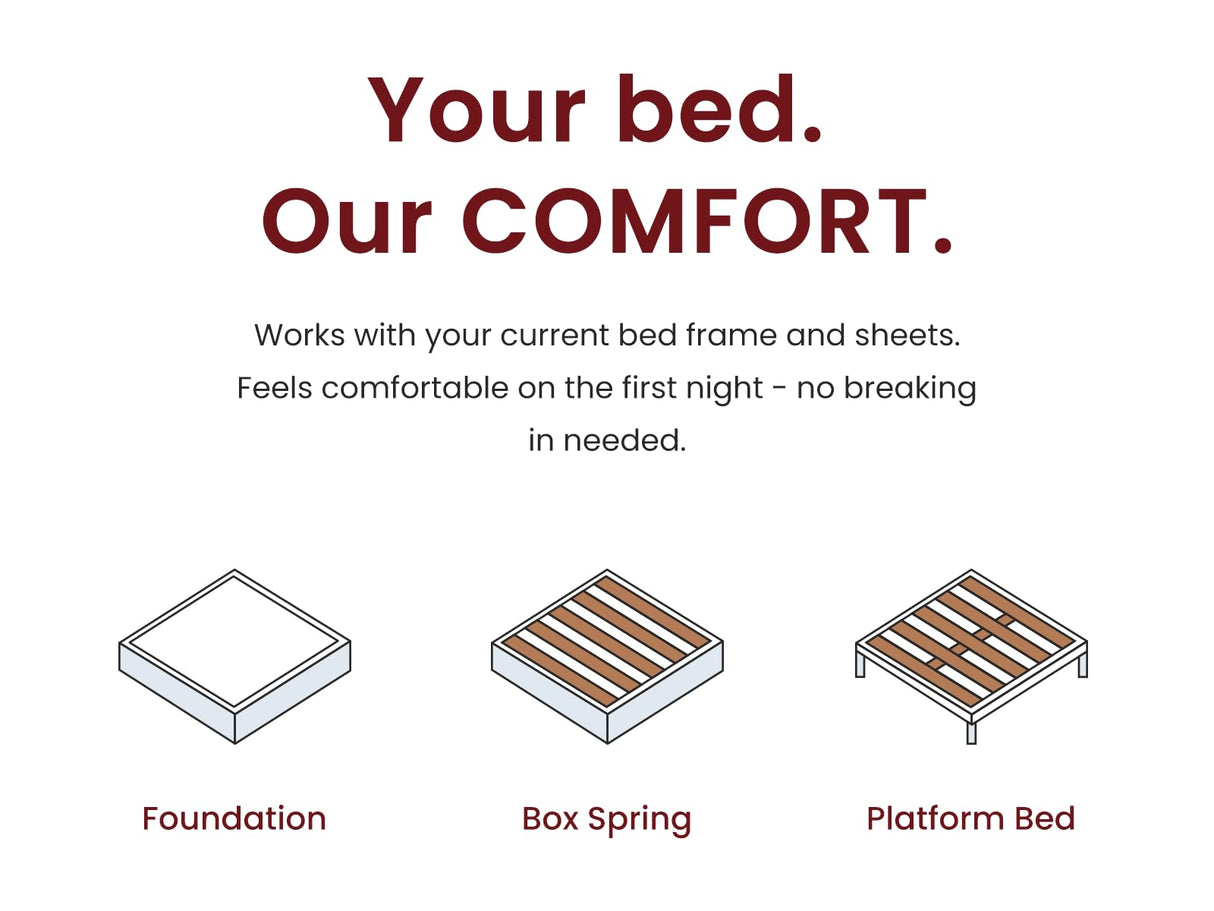 Your bed.
Our COMFORT.

Works with your current bed frame and sheets. Feels comfortable on the first night - no breaking in needed.

Foundation

Box Spring

Platform Bed